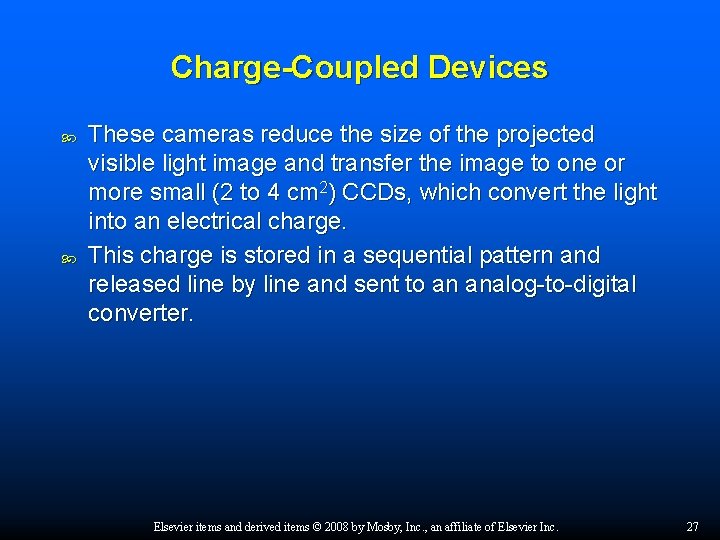 Charge-Coupled Devices

These cameras reduce the size of the projected visible light image and transfer the image to one or more small (2 to 4 $cm^2$) CCDs, which convert the light into an electrical charge.

This charge is stored in a sequential pattern and released line by line and sent to an analog-to-digital converter.

Elsevier items and derived items © 2008 by Mosby, Inc., an affiliate of Elsevier Inc. 27